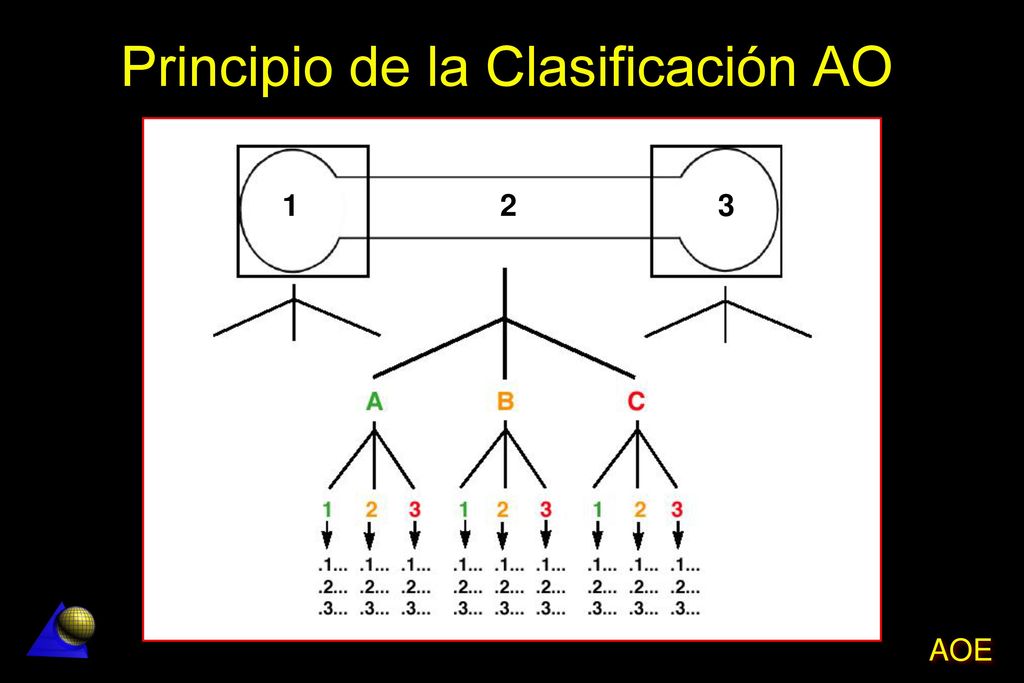 Principio de la Clasificación AO

1
2
3

A
B
C

1 2 3
1 2 3
1 2 3

.1... .1... .1... .1... .1... .1... .1... .1... .1...
.2... .2... .2... .2... .2... .2... .2... .2... .2...
.3... .3... .3... .3... .3... .3... .3... .3... .3...

AOE